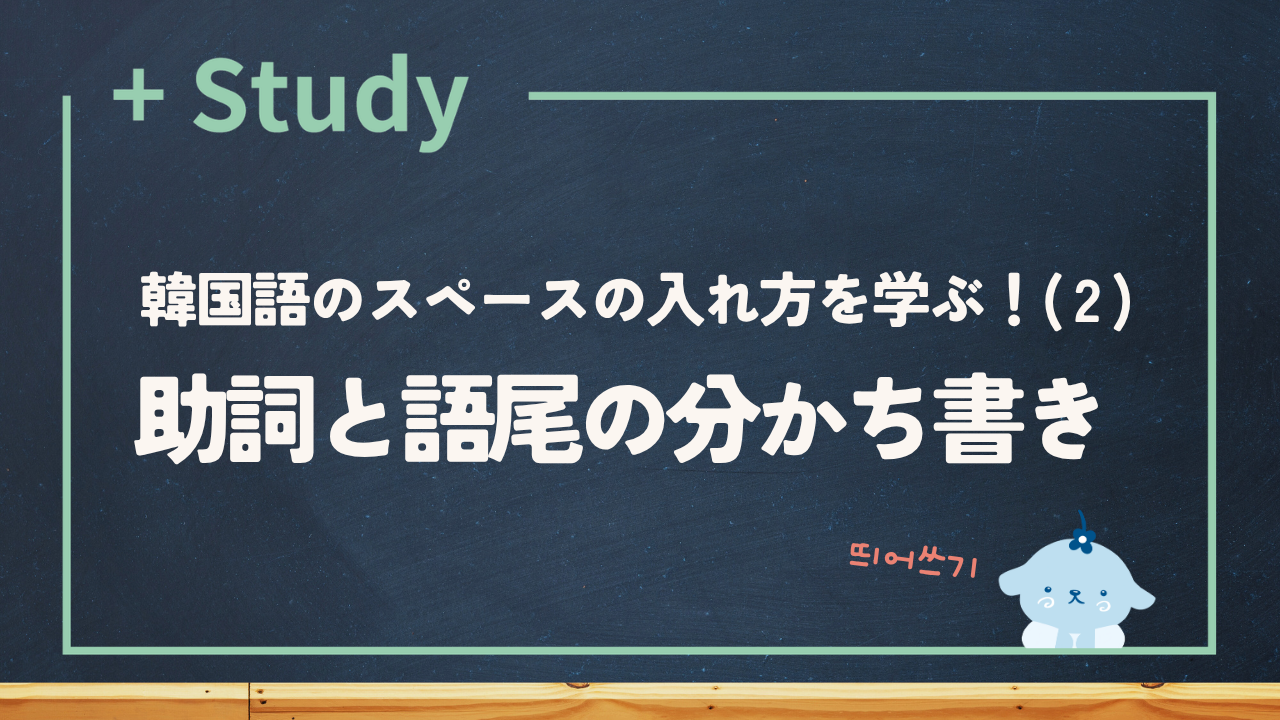 + Study

韓国語のスペースの入れ方を学ぶ！(2)

助詞と語尾の分かち書き

띄어쓰기